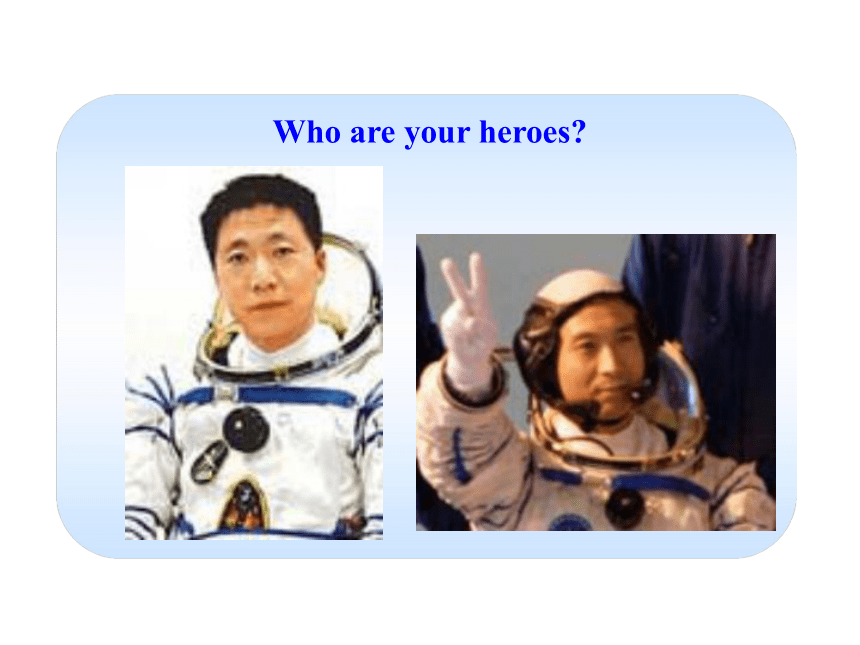 Who are your heroes?